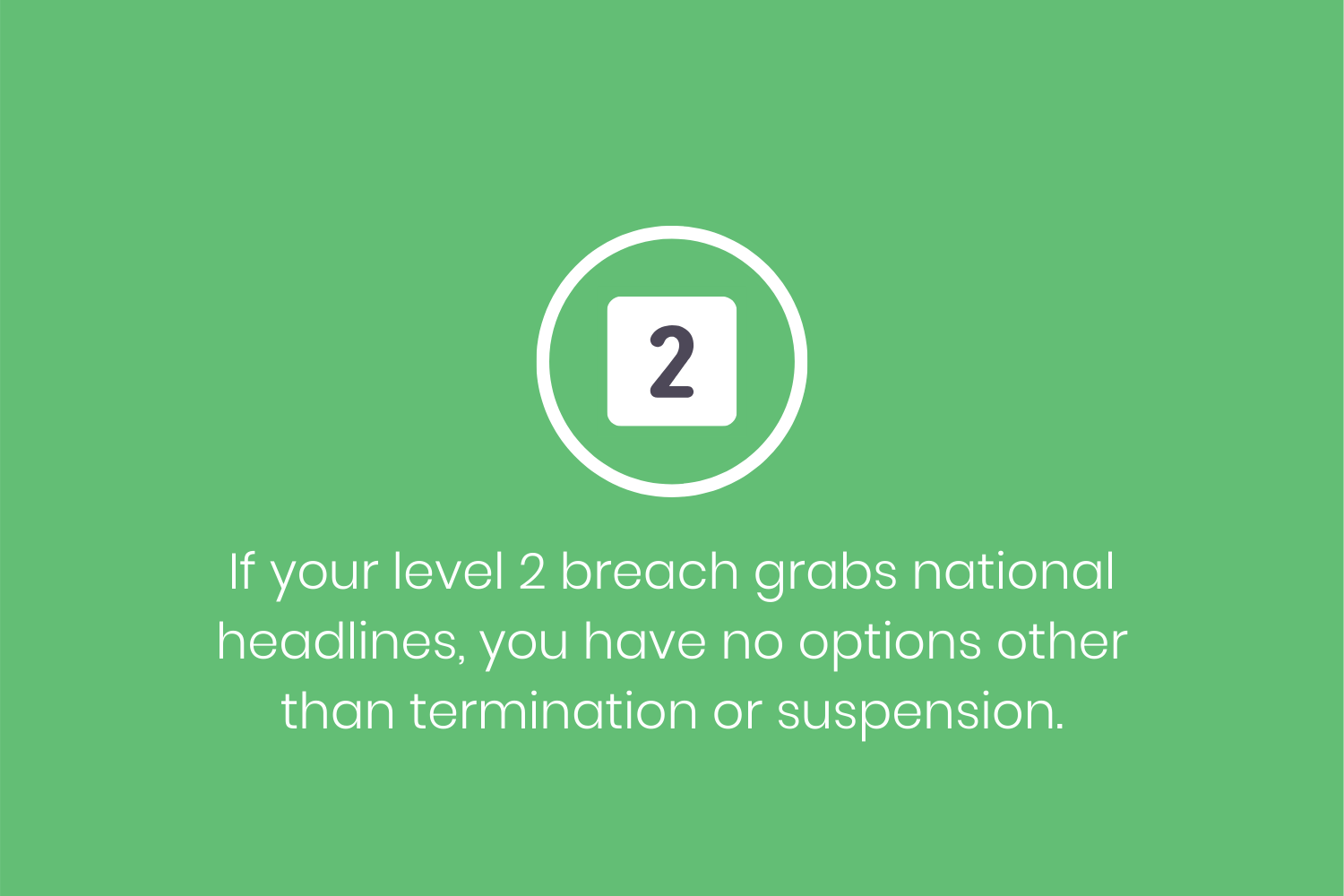 2

If your level 2 breach grabs national headlines, you have no options other than termination or suspension.